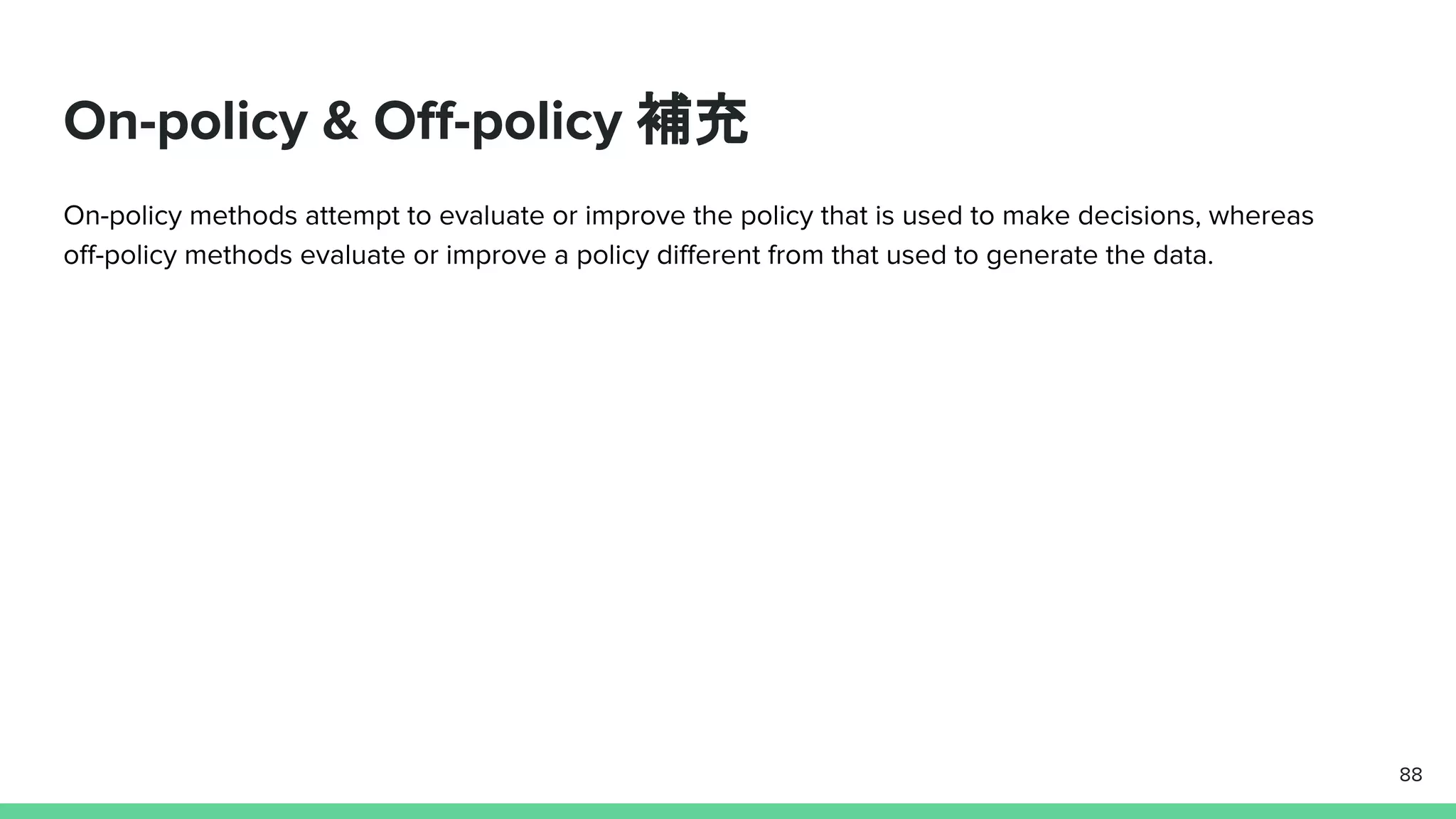 On-policy & Off-policy 補充

On-policy methods attempt to evaluate or improve the policy that is used to make decisions, whereas off-policy methods evaluate or improve a policy different from that used to generate the data.

88